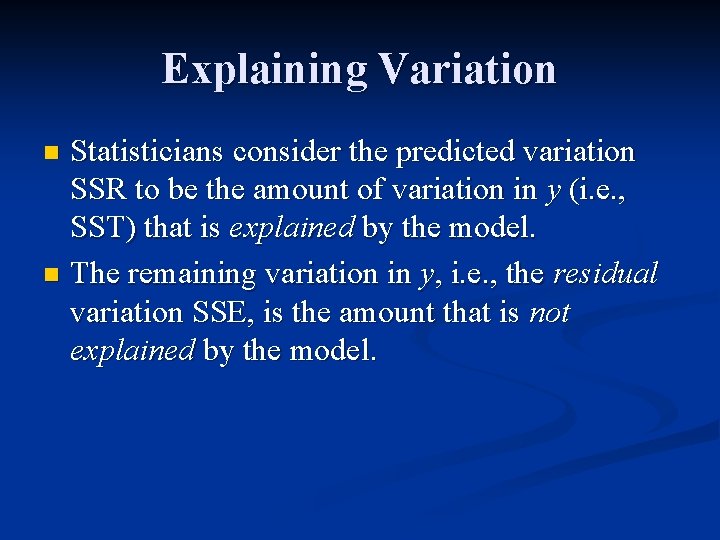 Explaining Variation

- Statisticians consider the predicted variation SSR to be the amount of variation in $y$ (i.e., SST) that is explained by the model.
- The remaining variation in $y$, i.e., the residual variation SSE, is the amount that is not explained by the model.